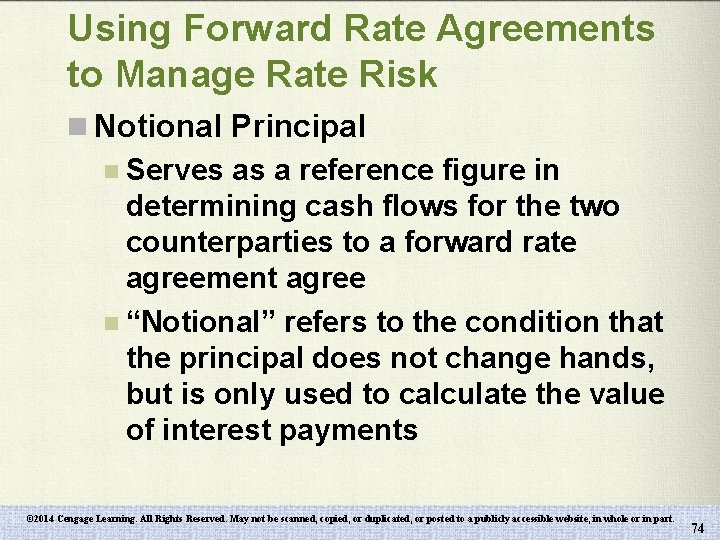 Using Forward Rate Agreements to Manage Rate Risk

Notional Principal

Serves as a reference figure in determining cash flows for the two counterparties to a forward rate agreement agree

“Notional” refers to the condition that the principal does not change hands, but is only used to calculate the value of interest payments

©2014 Cengage Learning. All Rights Reserved. May not be scanned, copied, or duplicated, or posted to a publicly accessible website, in whole or in part.

74